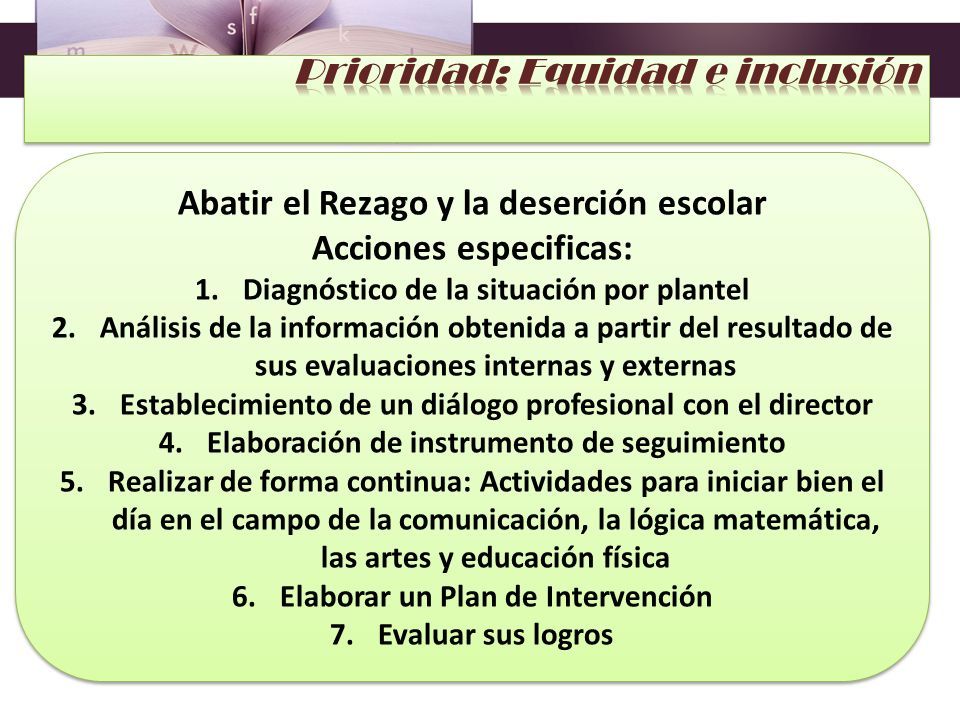 Prioridad: Equidad e inclusión

Abatir el Rezago y la deserción escolar
Acciones especificas:
1. Diagnóstico de la situación por plantel
2. Análisis de la información obtenida a partir del resultado de sus evaluaciones internas y externas
3. Establecimiento de un diálogo profesional con el director
4. Elaboración de instrumento de seguimiento
5. Realizar de forma continua: Actividades para iniciar bien el día en el campo de la comunicación, la lógica matemática, las artes y educación física
6. Elaborar un Plan de Intervención
7. Evaluar sus logros